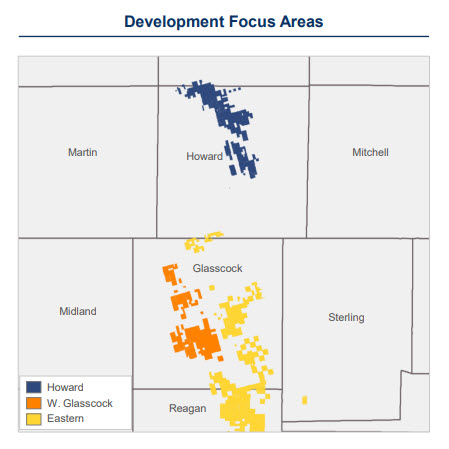 Development Focus Areas

Martin

Howard

Mitchell

Glasscock

Midland

Sterling

Reagan

Howard
W. Glasscock
Eastern